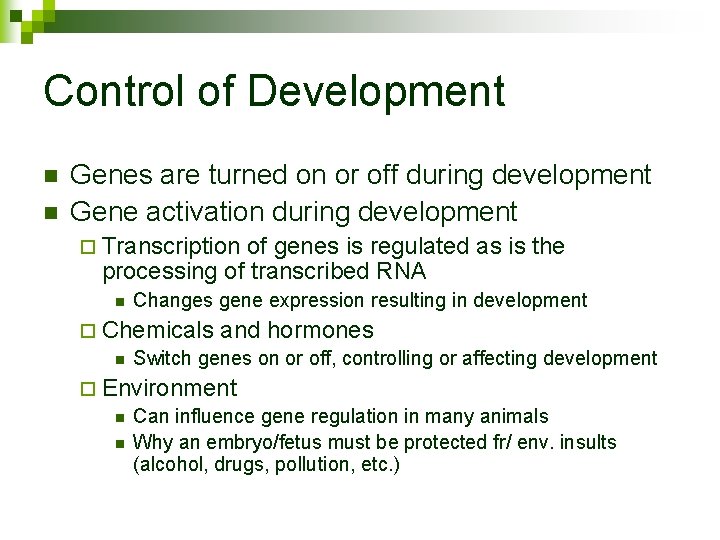 Control of Development

- Genes are turned on or off during development
- Gene activation during development
  - Transcription of genes is regulated as is the processing of transcribed RNA
    - Changes gene expression resulting in development
  - Chemicals and hormones
    - Switch genes on or off, controlling or affecting development
  - Environment
    - Can influence gene regulation in many animals
    - Why an embryo/fetus must be protected fr/ env. insults (alcohol, drugs, pollution, etc.)